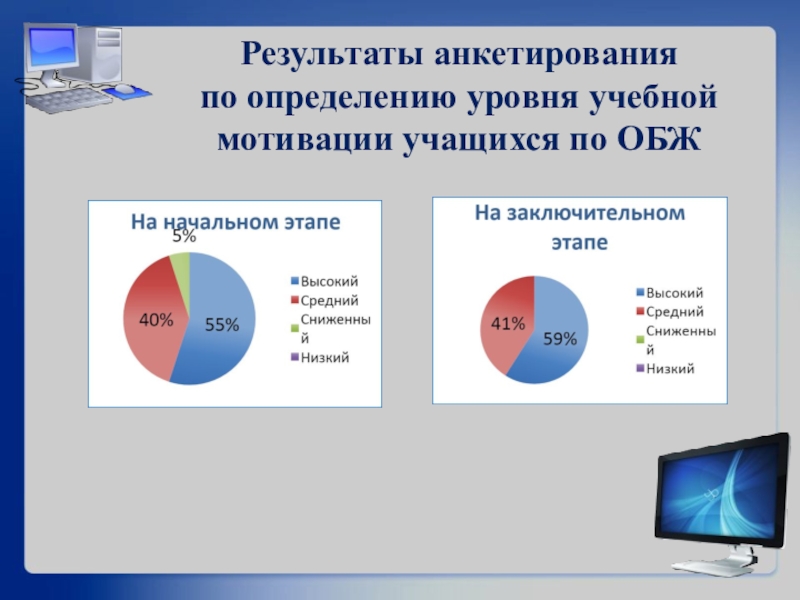 Результаты анкетирования по определению уровня учебной мотивации учащихся по ОБЖ

На начальном этапе

5%

40%

55%

Высокий
Средний
Сниженный
Низкий

На заключительном этапе

41%

59%

Высокий
Средний
Сниженный
Низкий